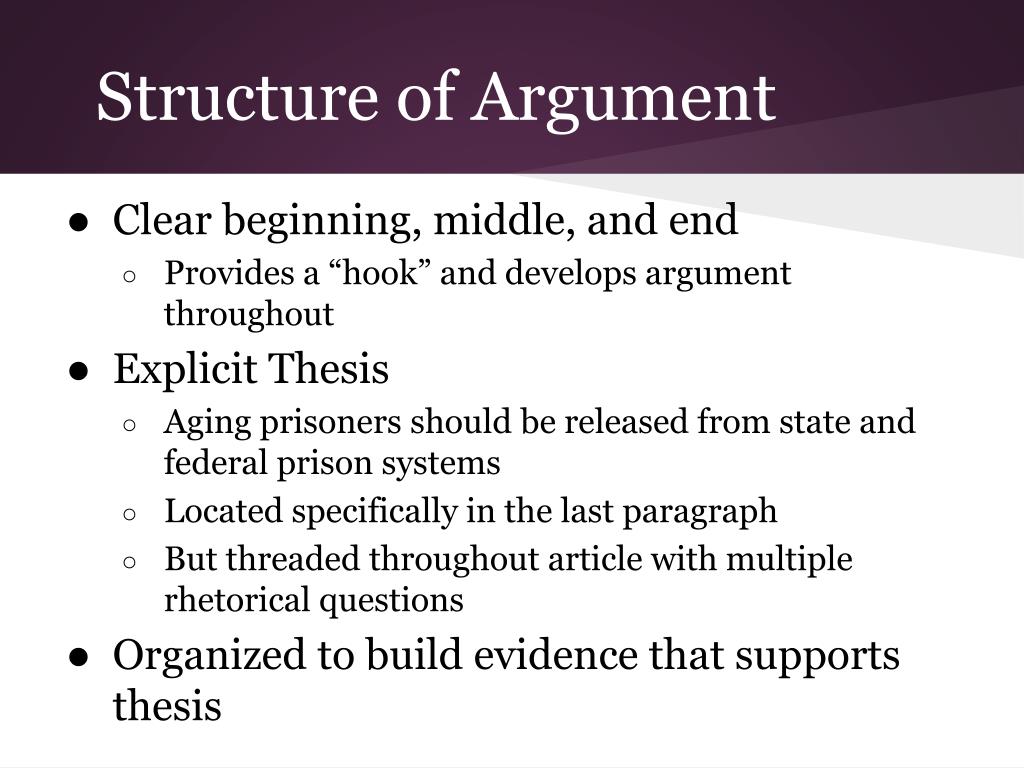 Structure of Argument

● Clear beginning, middle, and end
  ○ Provides a “hook” and develops argument throughout
● Explicit Thesis
  ○ Aging prisoners should be released from state and federal prison systems
  ○ Located specifically in the last paragraph
  ○ But threaded throughout article with multiple rhetorical questions
● Organized to build evidence that supports thesis